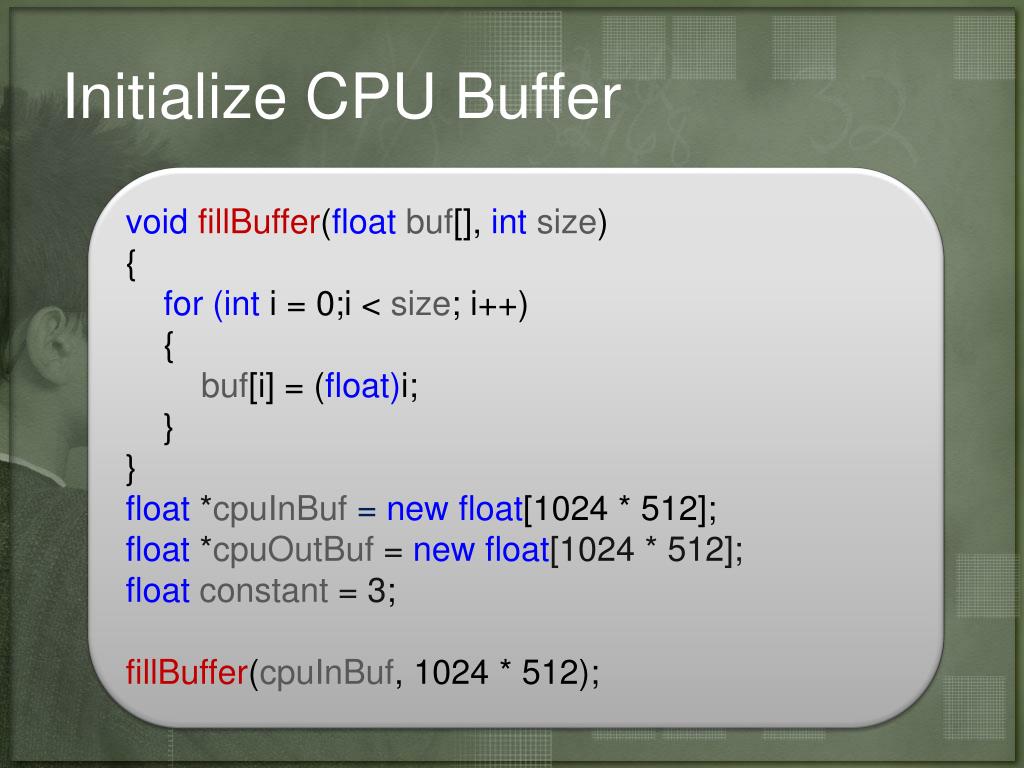 Initialize CPU Buffer

void fillBuffer(float buf[], int size)
{
for (int i = 0;i < size; i++)
{
buf[i] = (float)i;
}
}
float *cpuInBuf = new float[1024 * 512];
float *cpuOutBuf = new float[1024 * 512];
float constant = 3;

fillBuffer(cpuInBuf, 1024 * 512);